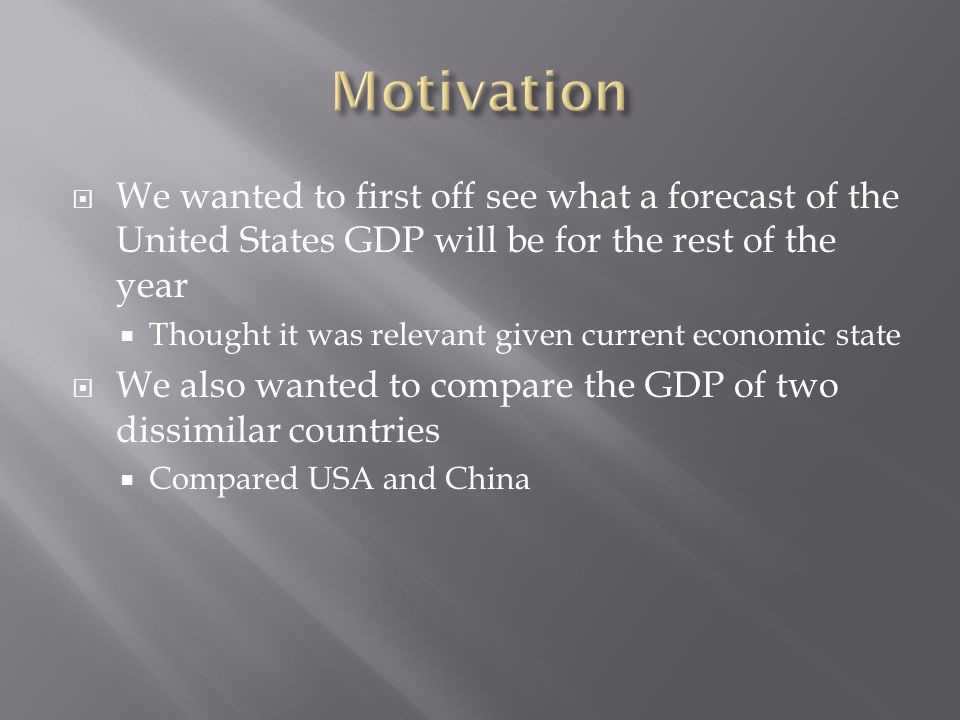 Motivation

We wanted to first off see what a forecast of the United States GDP will be for the rest of the year

Thought it was relevant given current economic state

We also wanted to compare the GDP of two dissimilar countries

Compared USA and China